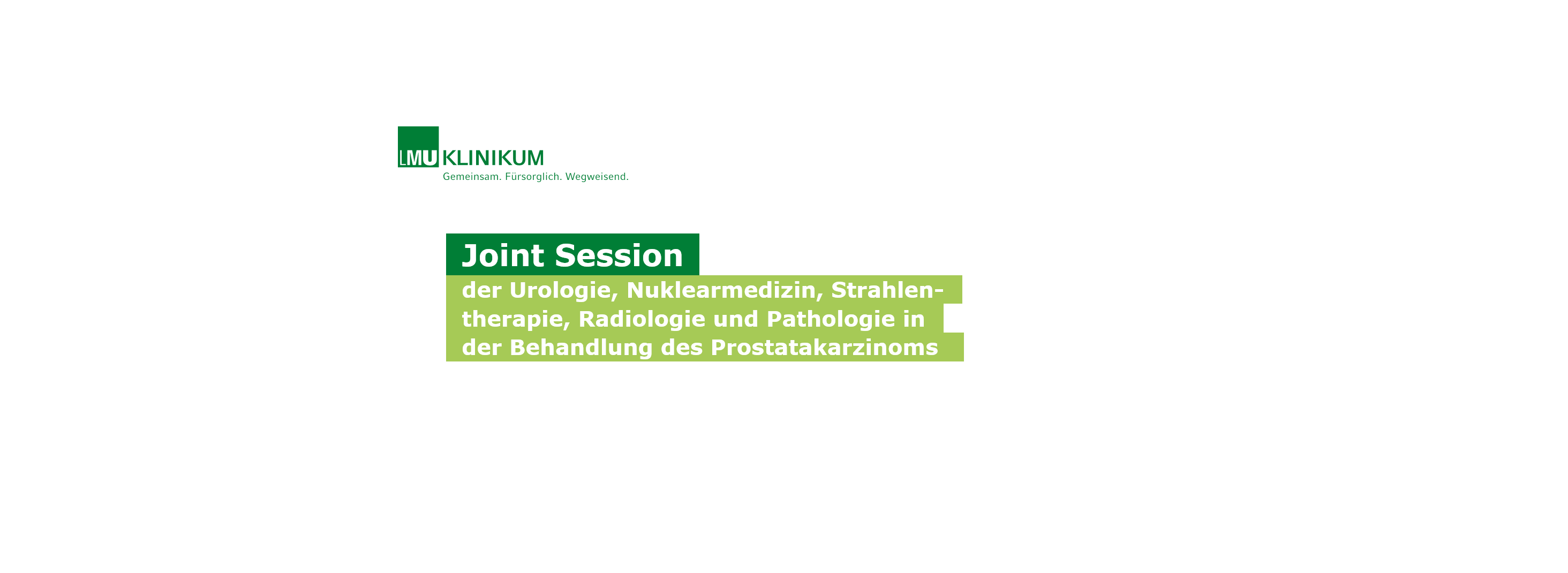 LMU KLINIKUM
Gemeinsam. Fürsorglich. Wegweisend.

Joint Session

der Urologie, Nuklearmedizin, Strahlentherapie, Radiologie und Pathologie in der Behandlung des Prostatakarzinoms